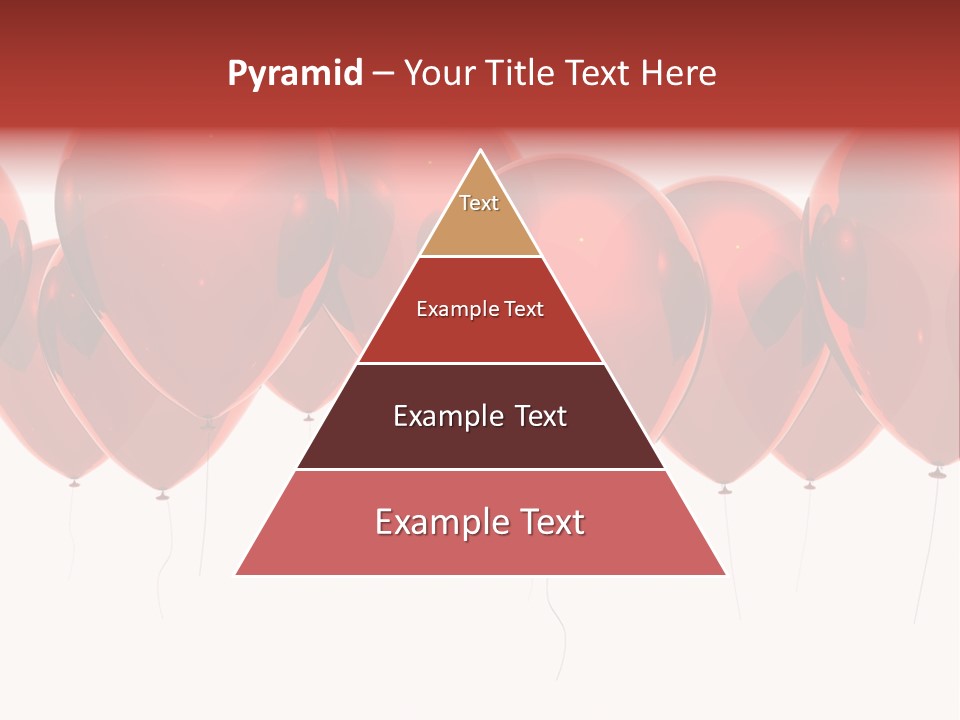 Pyramid – Your Title Text Here

Text

Example Text

Example Text

Example Text